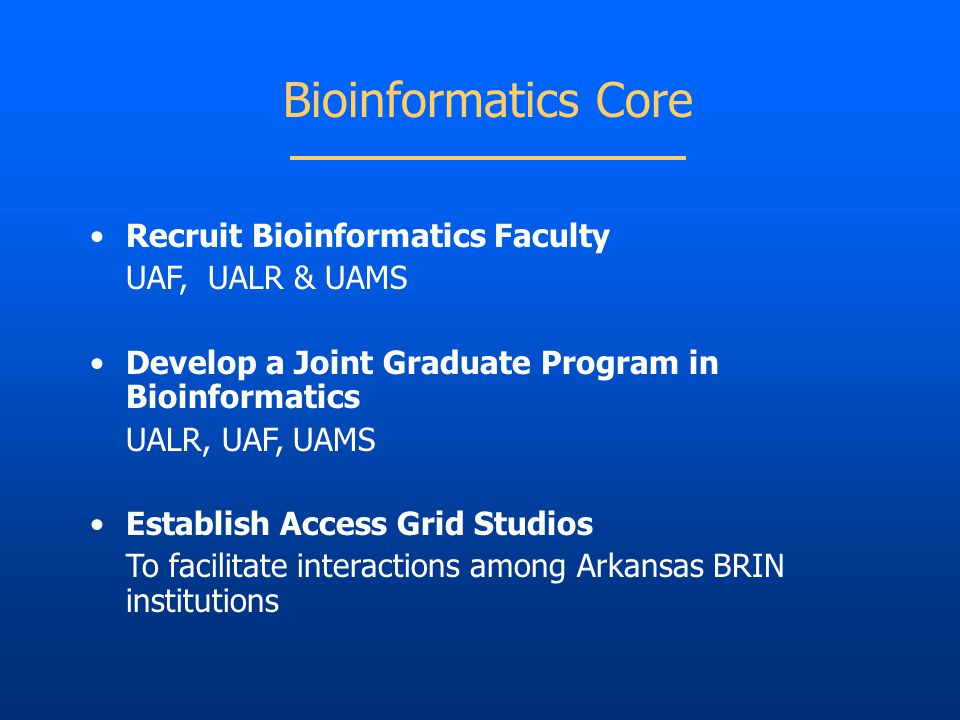 Bioinformatics Core

• Recruit Bioinformatics Faculty
UAF, UALR & UAMS

• Develop a Joint Graduate Program in Bioinformatics
UALR, UAF, UAMS

• Establish Access Grid Studios
To facilitate interactions among Arkansas BRIN institutions